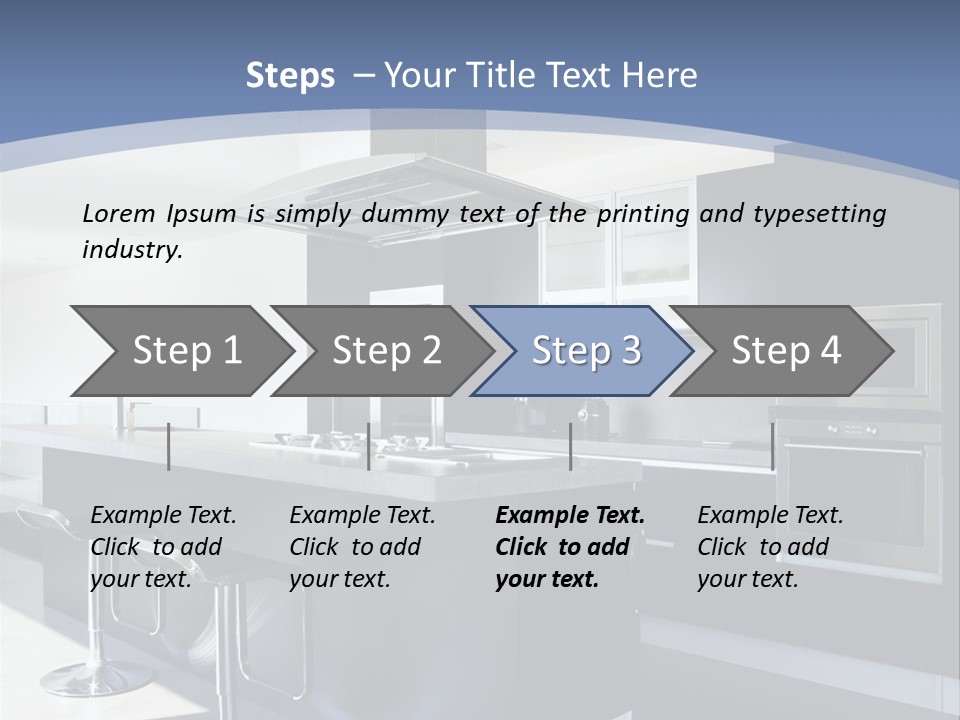 Steps – Your Title Text Here

Lorem Ipsum is simply dummy text of the printing and typesetting industry.

Step 1

Step 2

Step 3

Step 4

Example Text. Click to add your text.

Example Text. Click to add your text.

Example Text. Click to add your text.

Example Text. Click to add your text.